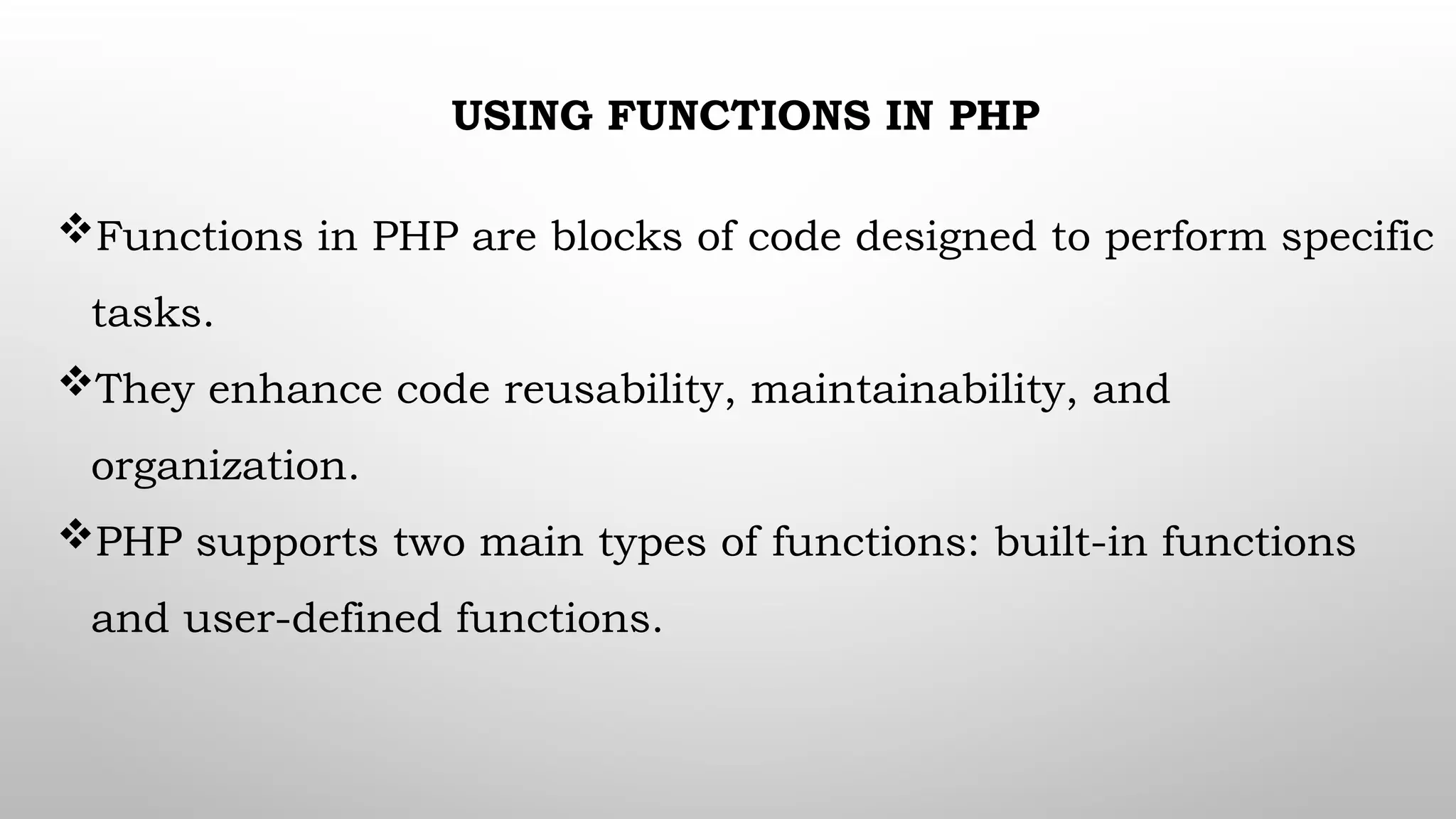 USING FUNCTIONS IN PHP

❖Functions in PHP are blocks of code designed to perform specific tasks.

❖They enhance code reusability, maintainability, and organization.

❖PHP supports two main types of functions: built-in functions and user-defined functions.